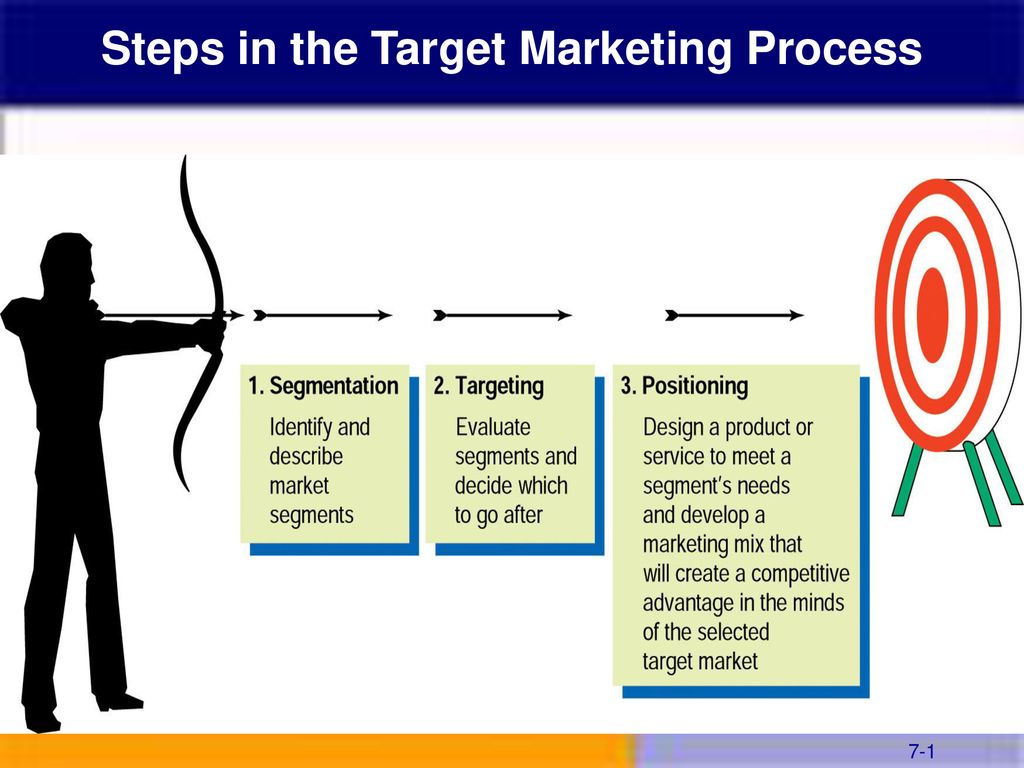 Steps in the Target Marketing Process

1. Segmentation
Identify and describe market segments

2. Targeting
Evaluate segments and decide which to go after

3. Positioning
Design a product or service to meet a segment's needs and develop a marketing mix that will create a competitive advantage in the minds of the selected target market

7-1